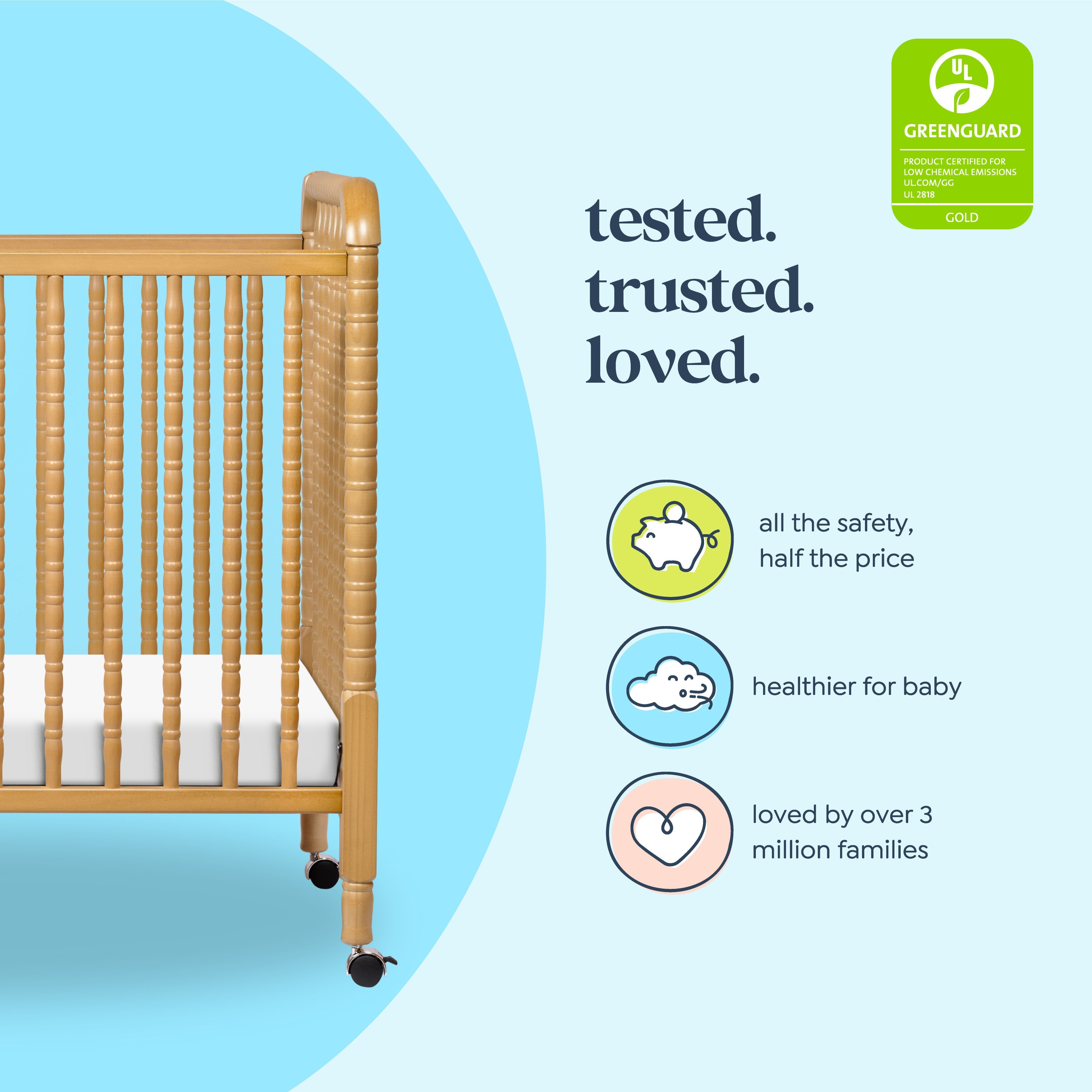 UL
GREENGUARD
PRODUCT CERTIFIED FOR LOW CHEMICAL EMISSIONS UL.COM/GG UL 2818
GOLD

tested.
trusted.
loved.

all the safety, half the price

healthier for baby

loved by over 3 million families